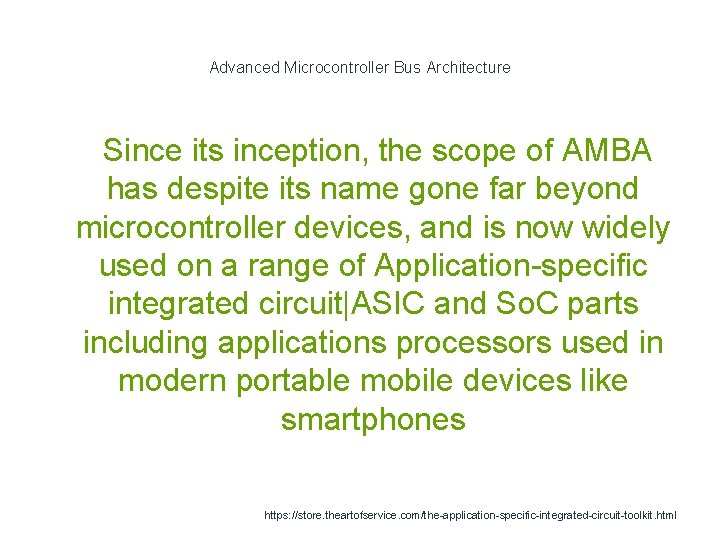 Advanced Microcontroller Bus Architecture

Since its inception, the scope of AMBA has despite its name gone far beyond microcontroller devices, and is now widely used on a range of Application-specific integrated circuit|ASIC and SoC parts including applications processors used in modern portable mobile devices like smartphones

https://store.theartofservice.com/the-application-specific-integrated-circuit-toolkit.html